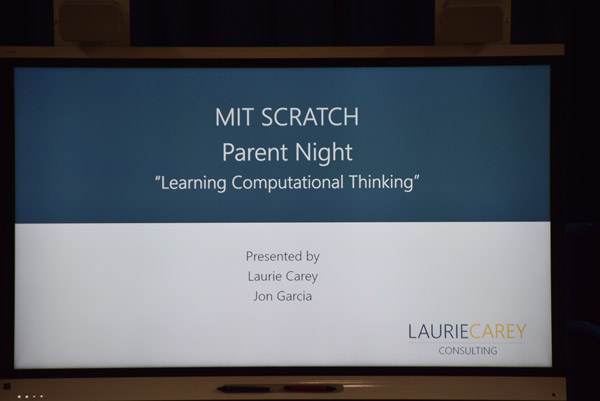 MIT SCRATCH
Parent Night
“Learning Computational Thinking”

Presented by
Laurie Carey
Jon Garcia

LAURIECAREY
CONSULTING